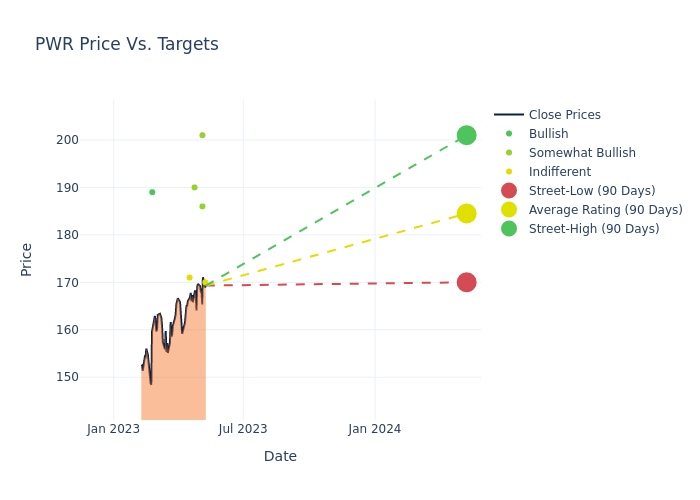 PWR Price Vs. Targets

Price

200
190
180
170
160
150

Jan 2023
Jul 2023
Jan 2024

Date

Close Prices
Bullish
Somewhat Bullish
Indifferent
Street-Low (90 Days)
Average Rating (90 Days)
Street-High (90 Days)